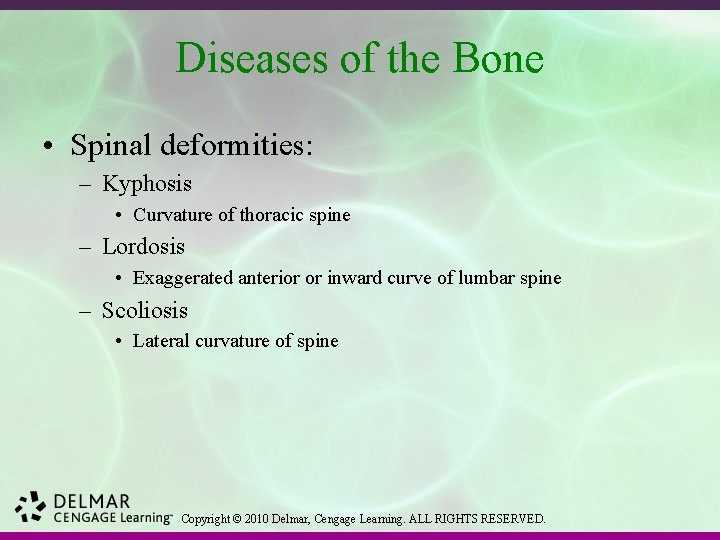 Diseases of the Bone

• Spinal deformities:
– Kyphosis
• Curvature of thoracic spine
– Lordosis
• Exaggerated anterior or inward curve of lumbar spine
– Scoliosis
• Lateral curvature of spine

DELMAR
CENGAGE Learning™ Copyright © 2010 Delmar, Cengage Learning. ALL RIGHTS RESERVED.